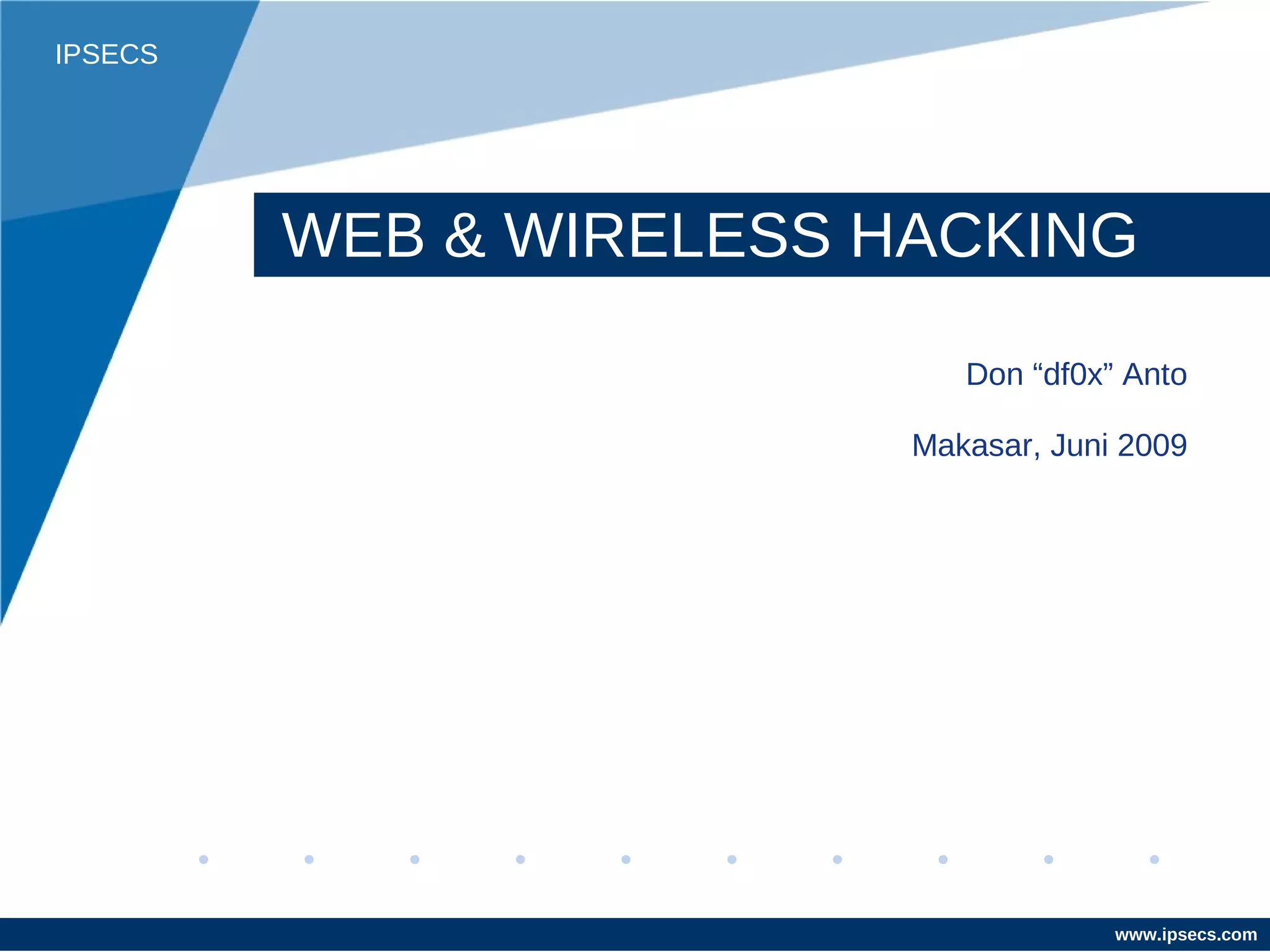 IPSECS

WEB & WIRELESS HACKING

Don “df0x” Anto

Makasar, Juni 2009

www.ipsecs.com